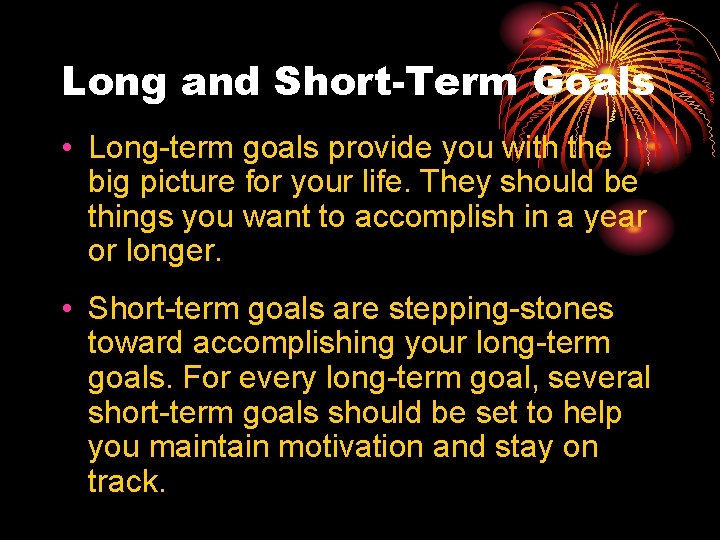 Long and Short-Term Goals

• Long-term goals provide you with the big picture for your life. They should be things you want to accomplish in a year or longer.

• Short-term goals are stepping-stones toward accomplishing your long-term goals. For every long-term goal, several short-term goals should be set to help you maintain motivation and stay on track.